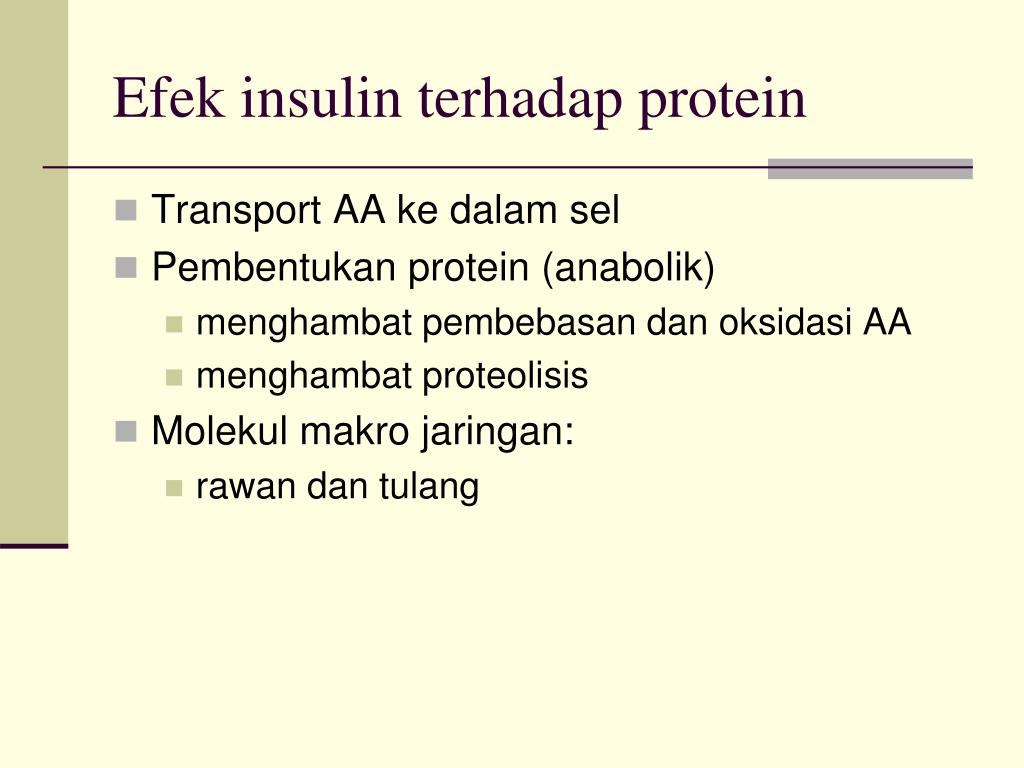 Efek insulin terhadap protein

- Transport AA ke dalam sel
- Pembentukan protein (anabolik)
  - menghambat pembebasan dan oksidasi AA
  - menghambat proteolisis
- Molekul makro jaringan:
  - rawan dan tulang